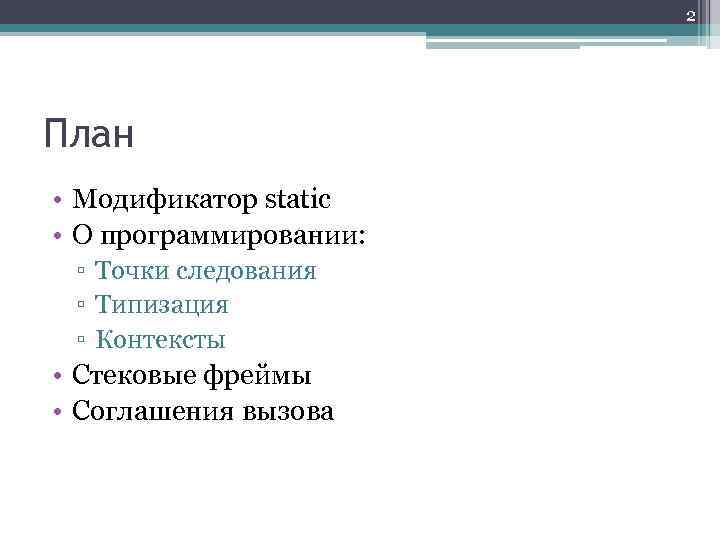 2

План

• Модификатор static
• О программировании:
▫ Точки следования
▫ Типизация
▫ Контексты
• Стековые фреймы
• Соглашения вызова